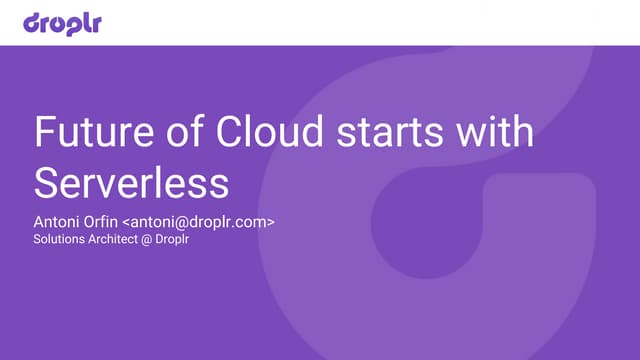 droplr

Future of Cloud starts with Serverless

Antoni Orfin <antoni@droplr.com>
Solutions Architect @ Droplr